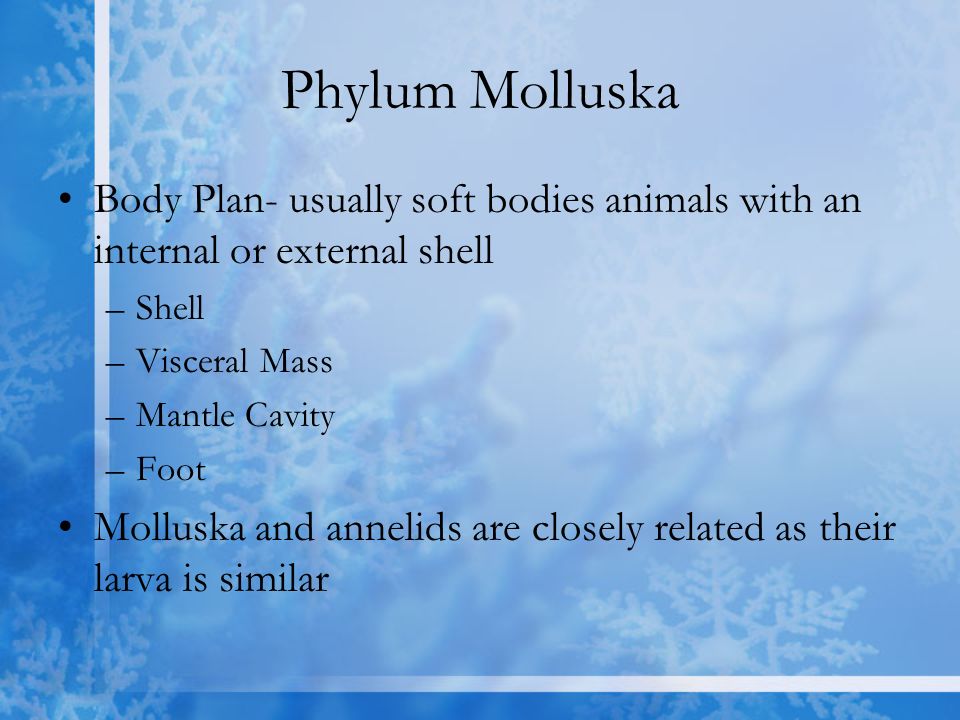 Phylum Molluska

• Body Plan- usually soft bodies animals with an internal or external shell
– Shell
– Visceral Mass
– Mantle Cavity
– Foot

• Molluska and annelids are closely related as their larva is similar